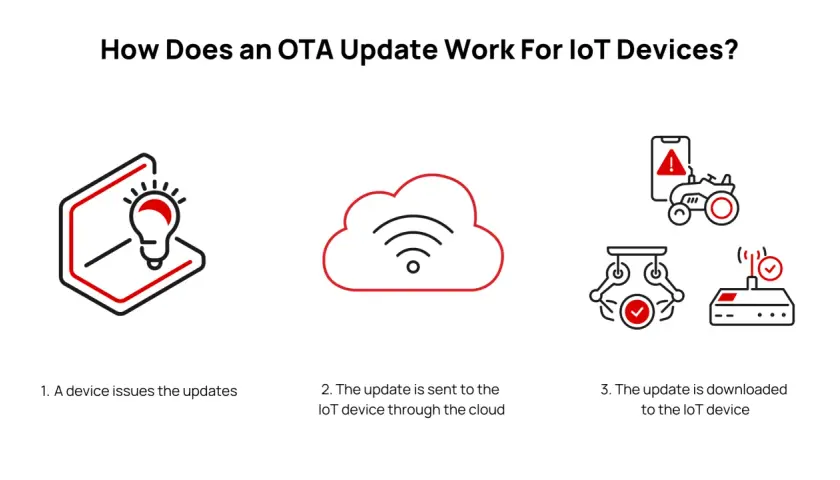 How Does an OTA Update Work For IoT Devices?

1. A device issues the updates

2. The update is sent to the IoT device through the cloud

3. The update is downloaded to the IoT device